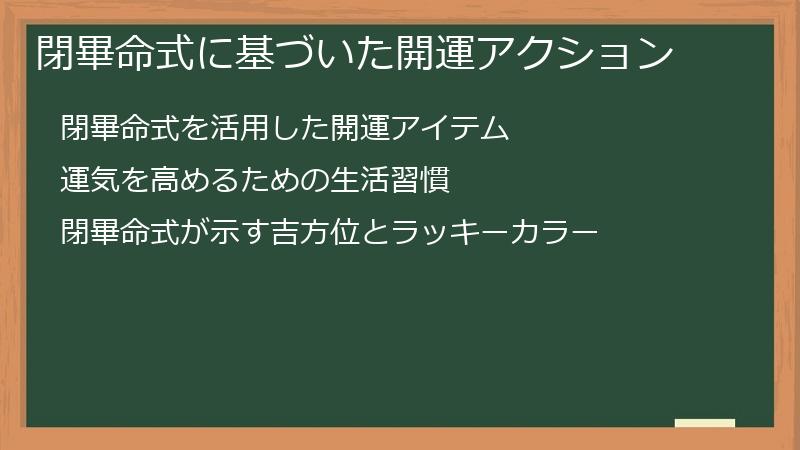 閉畢命式に基づいた開運アクション

閉畢命式を活用した開運アイテム

運気を高めるための生活習慣

閉畢命式が示す吉方位とラッキーカラー